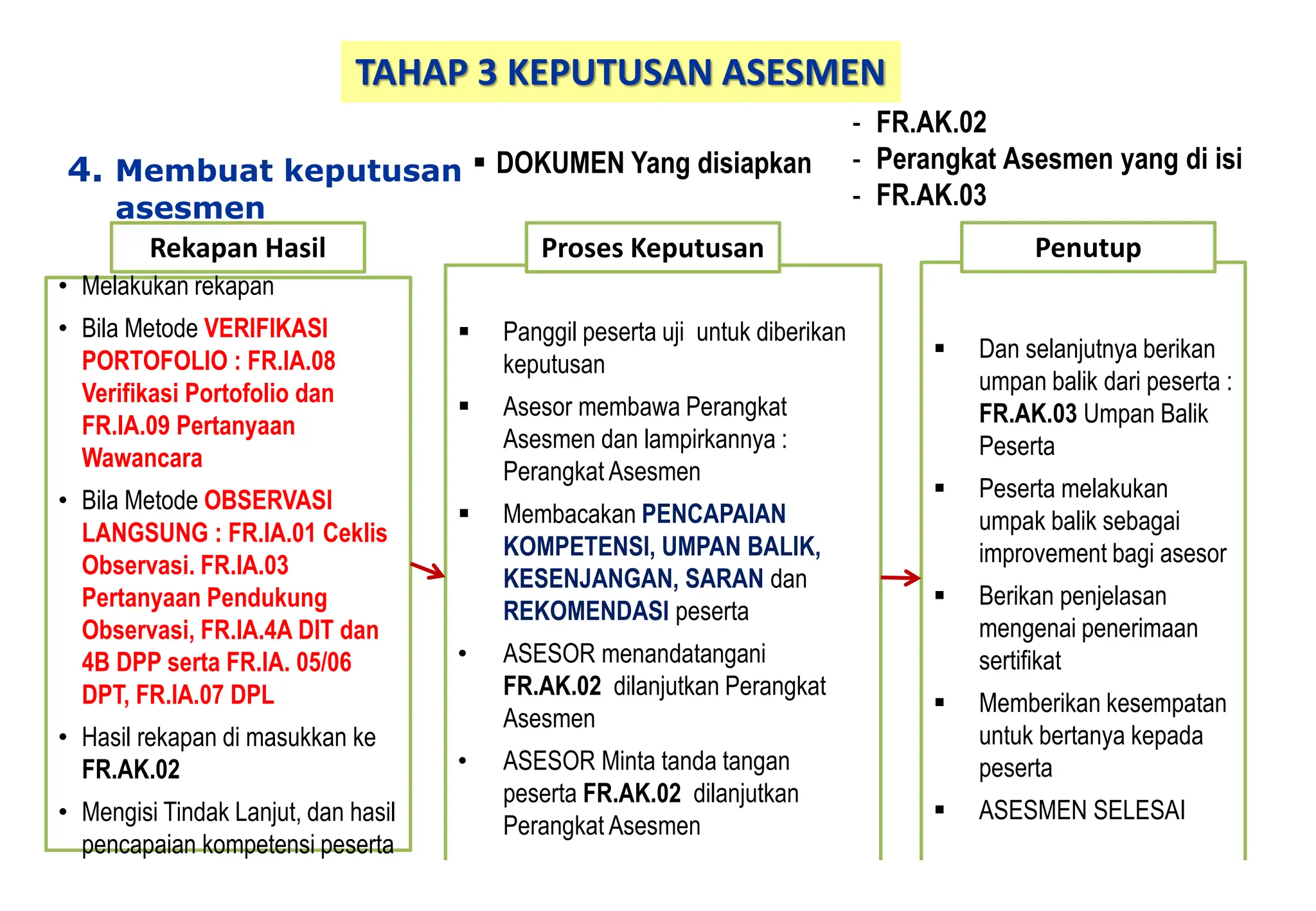 TAHAP 3 KEPUTUSAN ASESMEN

4. Membuat keputusan asesmen

▪ DOKUMEN Yang disiapkan

- FR.AK.02
- Perangkat Asesmen yang di isi
- FR.AK.03

Rekapan Hasil

• Melakukan rekapan
• Bila Metode VERIFIKASI PORTOFOLIO : FR.IA.08 Verifikasi Portofolio dan FR.IA.09 Pertanyaan Wawancara
• Bila Metode OBSERVASI LANGSUNG : FR.IA.01 Ceklis Observasi. FR.IA.03 Pertanyaan Pendukung Observasi, FR.IA.4A DIT dan 4B DPP serta FR.IA. 05/06 DPT, FR.IA.07 DPL
• Hasil rekapan di masukkan ke FR.AK.02
• Mengisi Tindak Lanjut, dan hasil pencapaian kompetensi peserta

Proses Keputusan

▪ Panggil peserta uji untuk diberikan keputusan
▪ Asesor membawa Perangkat Asesmen dan lampirkannya : Perangkat Asesmen
▪ Membacakan PENCAPAIAN KOMPETENSI, UMPAN BALIK, KESENJANGAN, SARAN dan REKOMENDASI peserta
• ASESOR menandatangani FR.AK.02 dilanjutkan Perangkat Asesmen
• ASESOR Minta tanda tangan peserta FR.AK.02 dilanjutkan Perangkat Asesmen

Penutup

▪ Dan selanjutnya berikan umpan balik dari peserta : FR.AK.03 Umpan Balik Peserta
▪ Peserta melakukan umpak balik sebagai improvement bagi asesor
▪ Berikan penjelasan mengenai penerimaan sertifikat
▪ Memberikan kesempatan untuk bertanya kepada peserta
▪ ASESMEN SELESAI